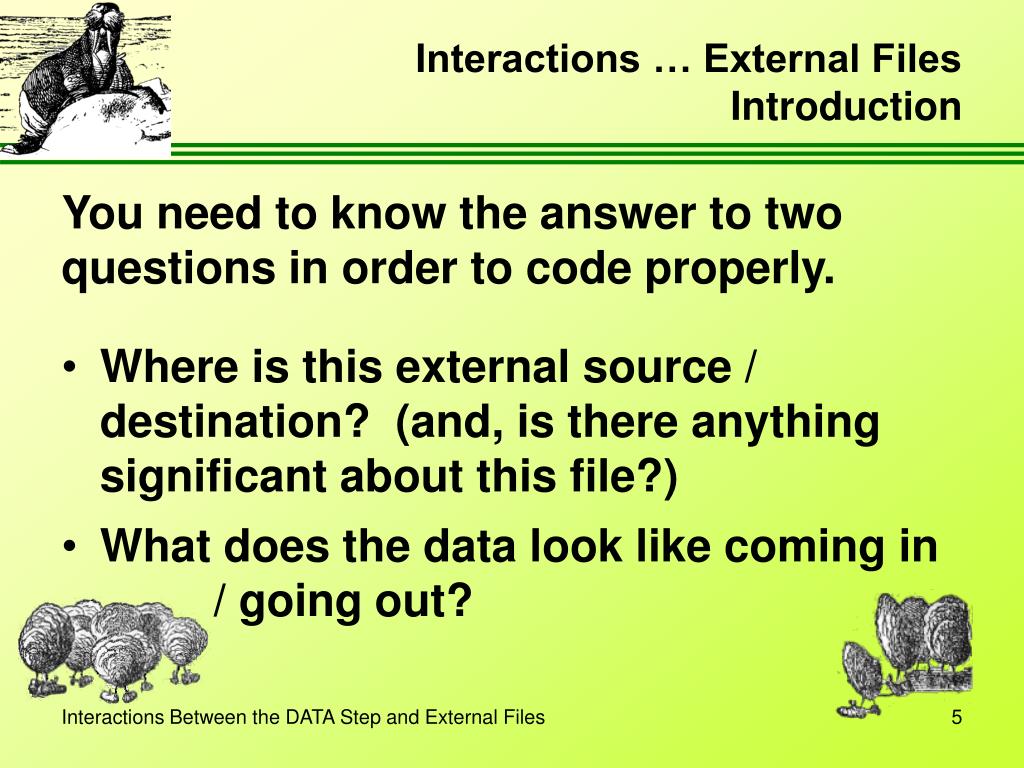 Interactions … External Files
Introduction

You need to know the answer to two questions in order to code properly.

• Where is this external source / destination?  (and, is there anything significant about this file?)
• What does the data look like coming in / going out?

Interactions Between the DATA Step and External Files

5